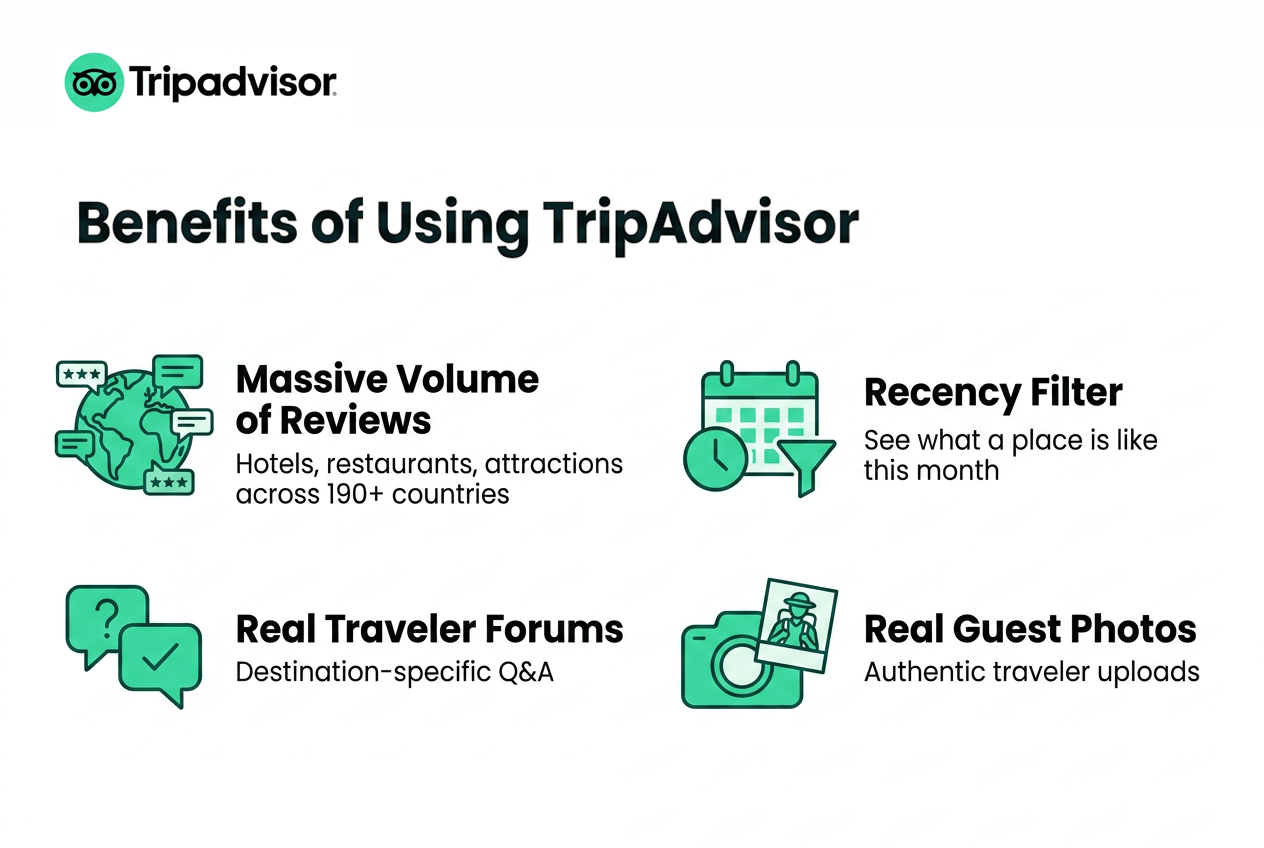 Tripadvisor

Benefits of Using TripAdvisor

Massive Volume of Reviews
Hotels, restaurants, attractions across 190+ countries

Recency Filter
See what a place is like this month

Real Traveler Forums
Destination-specific Q&A

Real Guest Photos
Authentic traveler uploads